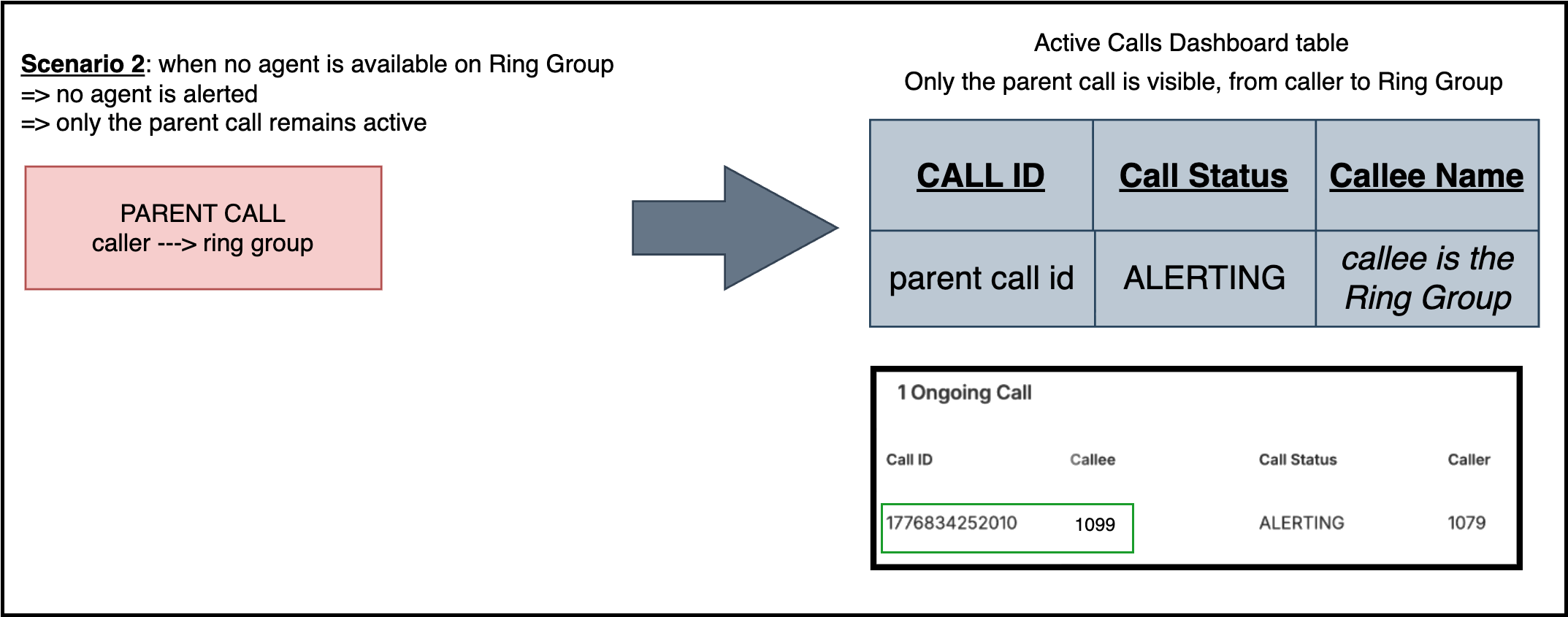 Scenario 2: when no agent is available on Ring Group
=> no agent is alerted
=> only the parent call remains active

PARENT CALL
caller ---> ring group

Active Calls Dashboard table
Only the parent call is visible, from caller to Ring Group

| CALL ID | Call Status | Callee Name |
|---|---|---|
| parent call id | ALERTING | callee is the Ring Group |

1 Ongoing Call

| Call ID | Callee | Call Status | Caller |
|---|---|---|---|
| 1776834252010 | 1099 | ALERTING | 1079 |